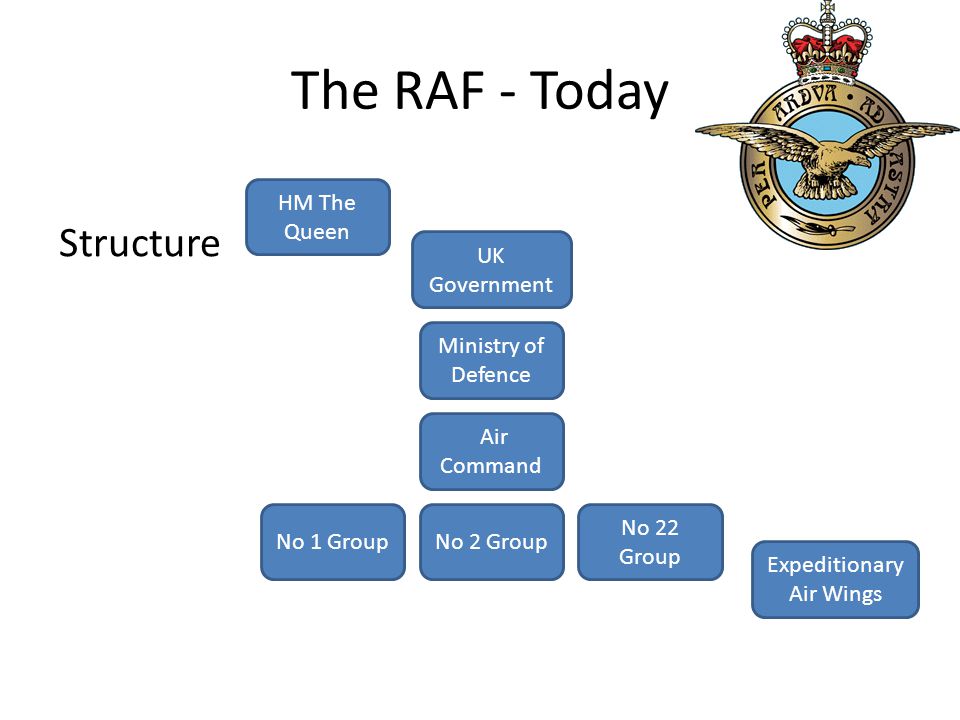 The RAF - Today

PER ARDVA AD ASTRA

Structure

HM The Queen

UK Government

Ministry of Defence

Air Command

No 1 Group

No 2 Group

No 22 Group

Expeditionary Air Wings